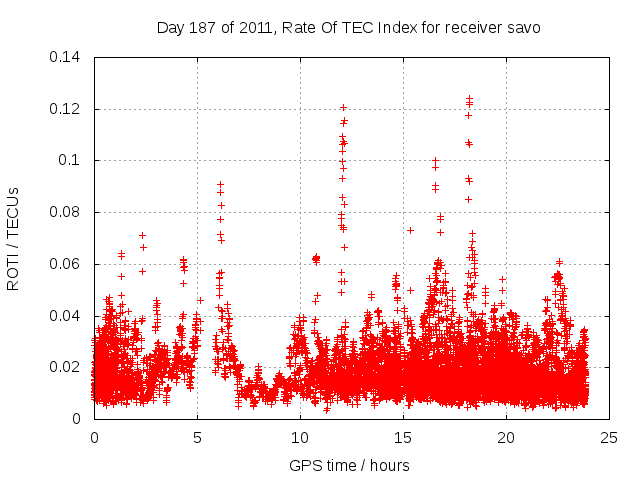 Day 187 of 2011, Rate Of TEC Index for receiver savo

ROTI / TECUs

0.14
0.12
0.1
0.08
0.06
0.04
0.02
0

0
5
10
15
20
25

GPS time / hours